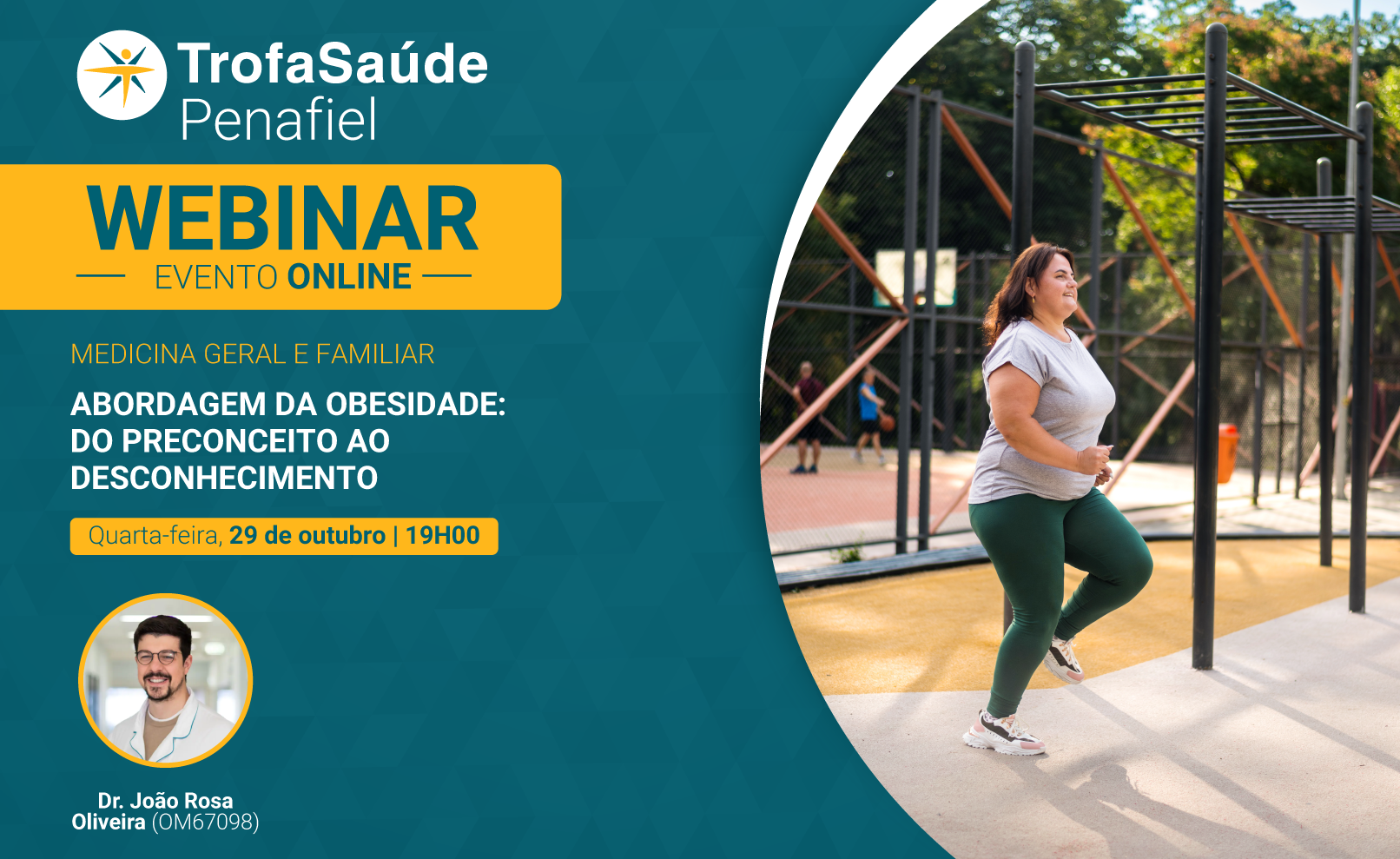 TrofaSaúde
Penafiel

WEBINAR
EVENTO ONLINE

MEDICINA GERAL E FAMILIAR

ABORDAGEM DA OBESIDADE: DO PRECONCEITO AO DESCONHECIMENTO

Quarta-feira, 29 de outubro | 19H00

Dr. João Rosa Oliveira (OM67098)